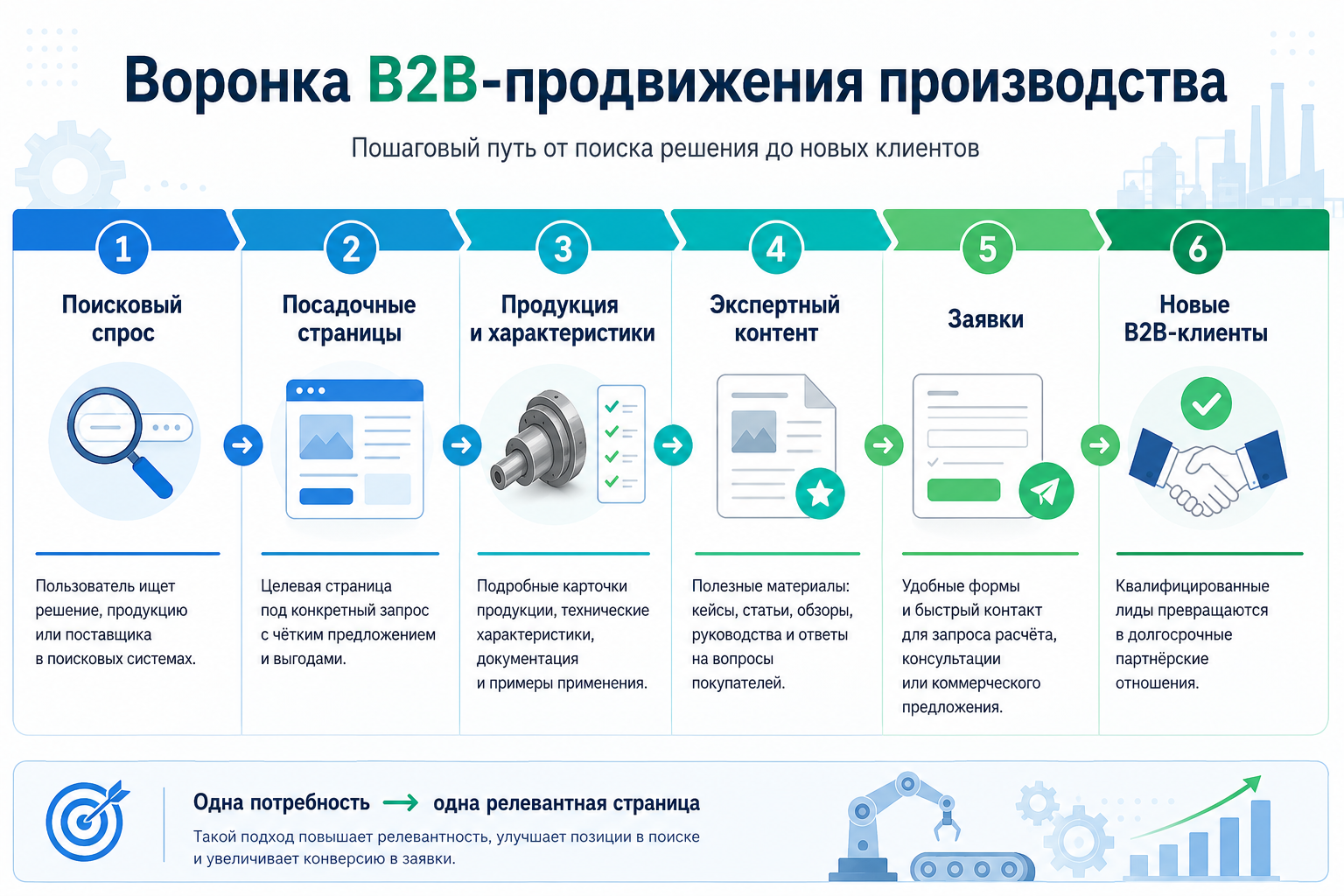 Воронка B2B-продвижения производства

Пошаговый путь от поиска решения до новых клиентов

1
Поисковый спрос

Пользователь ищет решение, продукцию или поставщика в поисковых системах.

2
Посадочные страницы

Целевая страница под конкретный запрос с чётким предложением и выгодами.

3
Продукция и характеристики

Подробные карточки продукции, технические характеристики, документация и примеры применения.

4
Экспертный контент

Полезные материалы: кейсы, статьи, обзоры, руководства и ответы на вопросы покупателей.

5
Заявки

Удобные формы и быстрый контакт для запроса расчёта, консультации или коммерческого предложения.

6
Новые B2B-клиенты

Квалифицированные лиды превращаются в долгосрочные партнёрские отношения.

Одна потребность → одна релевантная страница

Такой подход повышает релевантность, улучшает позиции в поиске и увеличивает конверсию в заявки.